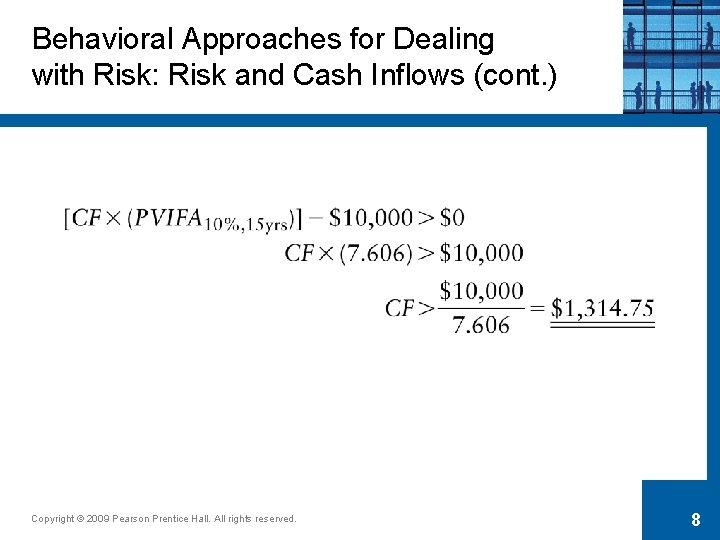 Behavioral Approaches for Dealing with Risk: Risk and Cash Inflows (cont.)

$[CF \times (PVIFA_{10\%,15yrs})] - \$10,000 > \$0$

$CF \times (7.606) > \$10,000$

$CF > \frac{\$10,000}{7.606} = \underline{\underline{\$1,314.75}}$

Copyright © 2009 Pearson Prentice Hall. All rights reserved.

8